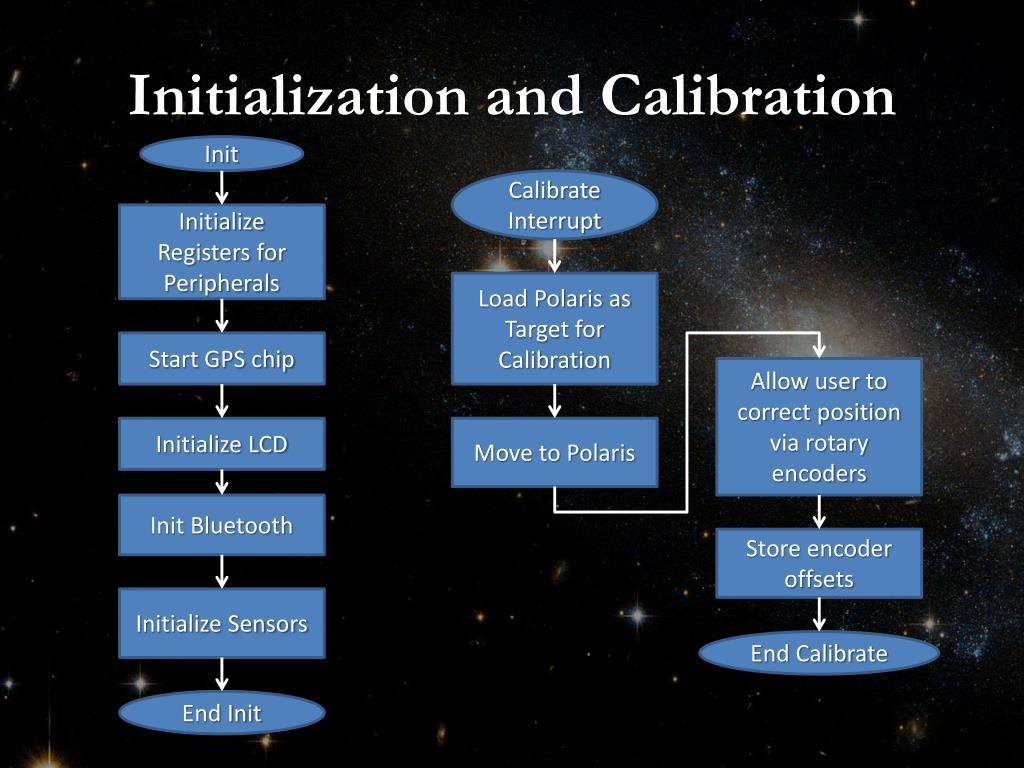 Initialization and Calibration

Init

Initialize Registers for Peripherals

Start GPS chip

Initialize LCD

Init Bluetooth

Initialize Sensors

End Init

Calibrate Interrupt

Load Polaris as Target for Calibration

Move to Polaris

Allow user to correct position via rotary encoders

Store encoder offsets

End Calibrate